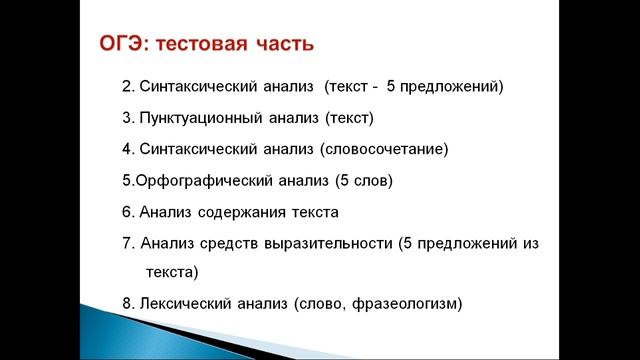 ОГЭ: тестовая часть

2. Синтаксический анализ (текст - 5 предложений)

3. Пунктуационный анализ (текст)

4. Синтаксический анализ (словосочетание)

5.Орфографический анализ (5 слов)

6. Анализ содержания текста

7. Анализ средств выразительности (5 предложений из текста)

8. Лексический анализ (слово, фразеологизм)